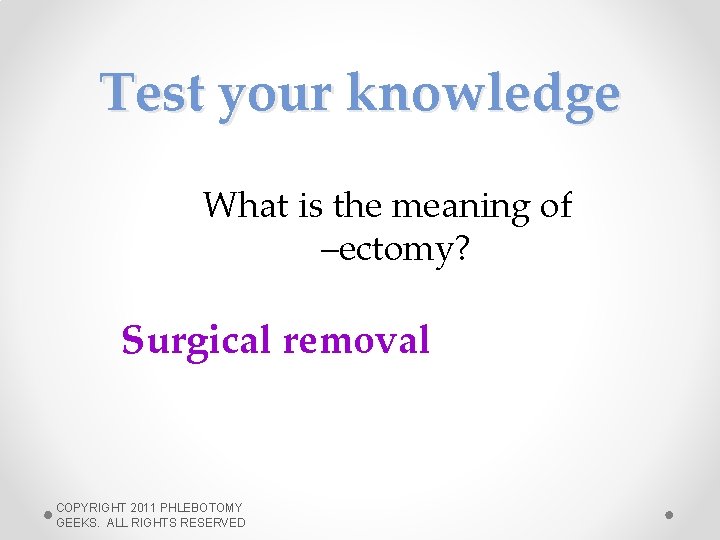 Test your knowledge

What is the meaning of –ectomy?

Surgical removal

COPYRIGHT 2011 PHLEBOTOMY GEEKS. ALL RIGHTS RESERVED